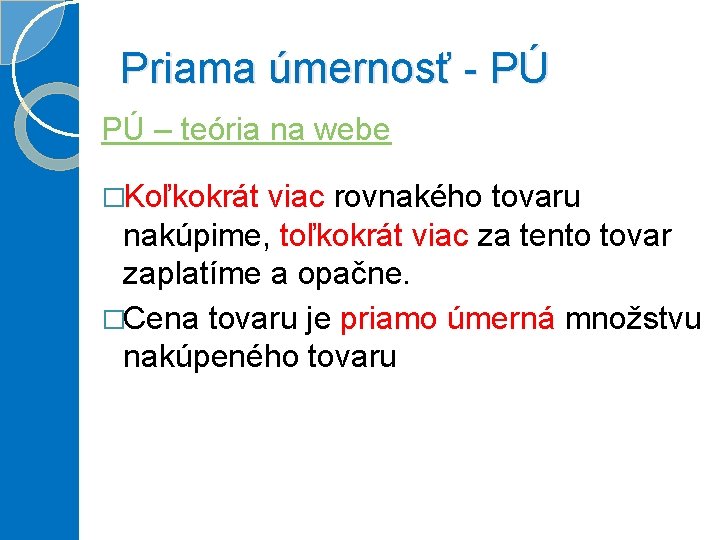 Priama úmernosť - PÚ

PÚ – teória na webe

□Koľkokrát viac rovnakého tovaru nakúpime, toľkokrát viac za tento tovar zaplatíme a opačne.

□Cena tovaru je priamo úmerná množstvu nakúpeného tovaru